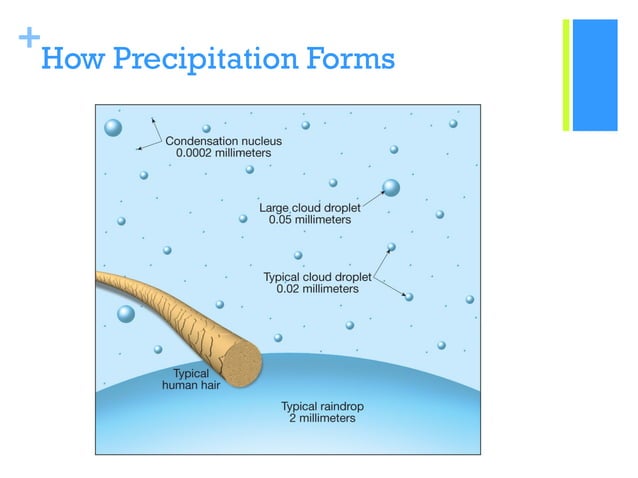 + How Precipitation Forms

Condensation nucleus
0.0002 millimeters

Large cloud droplet
0.05 millimeters

Typical cloud droplet
0.02 millimeters

Typical
human hair

Typical raindrop
2 millimeters